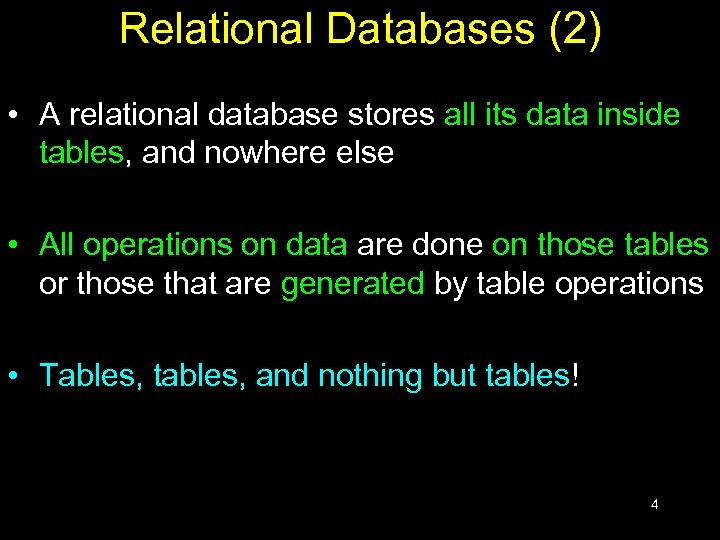 Relational Databases (2)

• A relational database stores all its data inside tables, and nowhere else

• All operations on data are done on those tables or those that are generated by table operations

• Tables, tables, and nothing but tables!

4